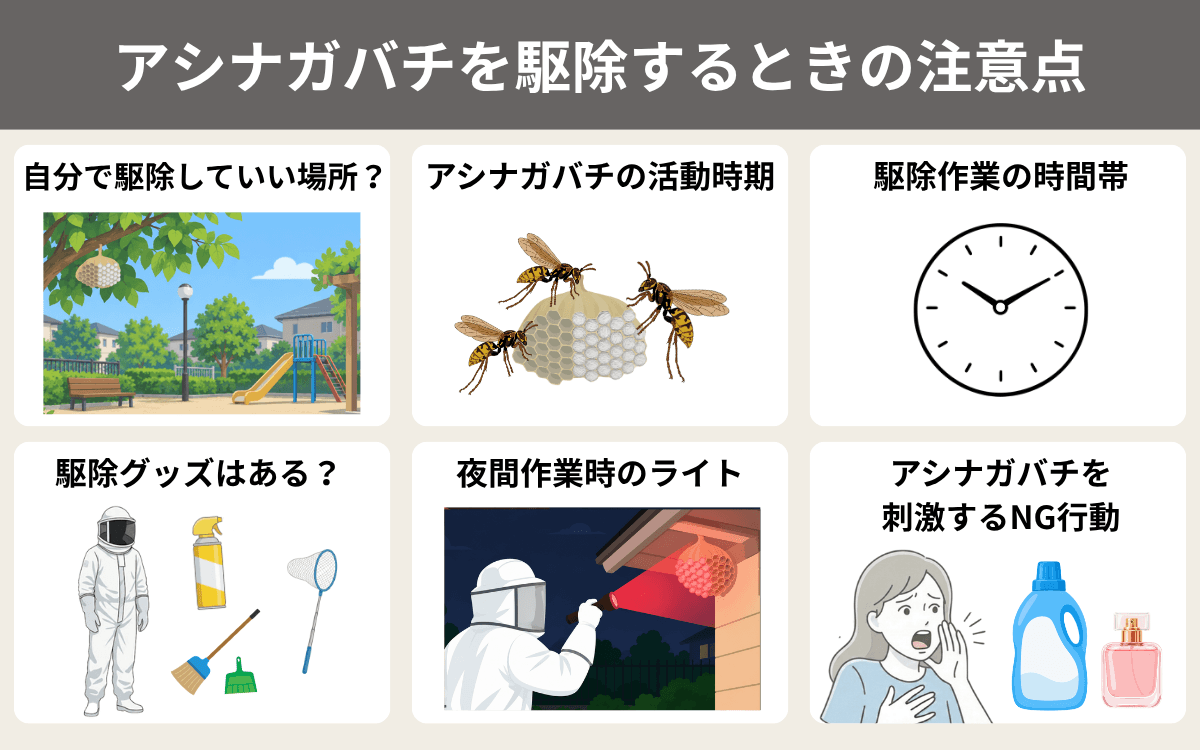 アシナガバチを駆除するときの注意点

自分で駆除していい場所？

アシナガバチの活動時期

駆除作業の時間帯

駆除グッズはある？

夜間作業時のライト

アシナガバチを刺激するNG行動